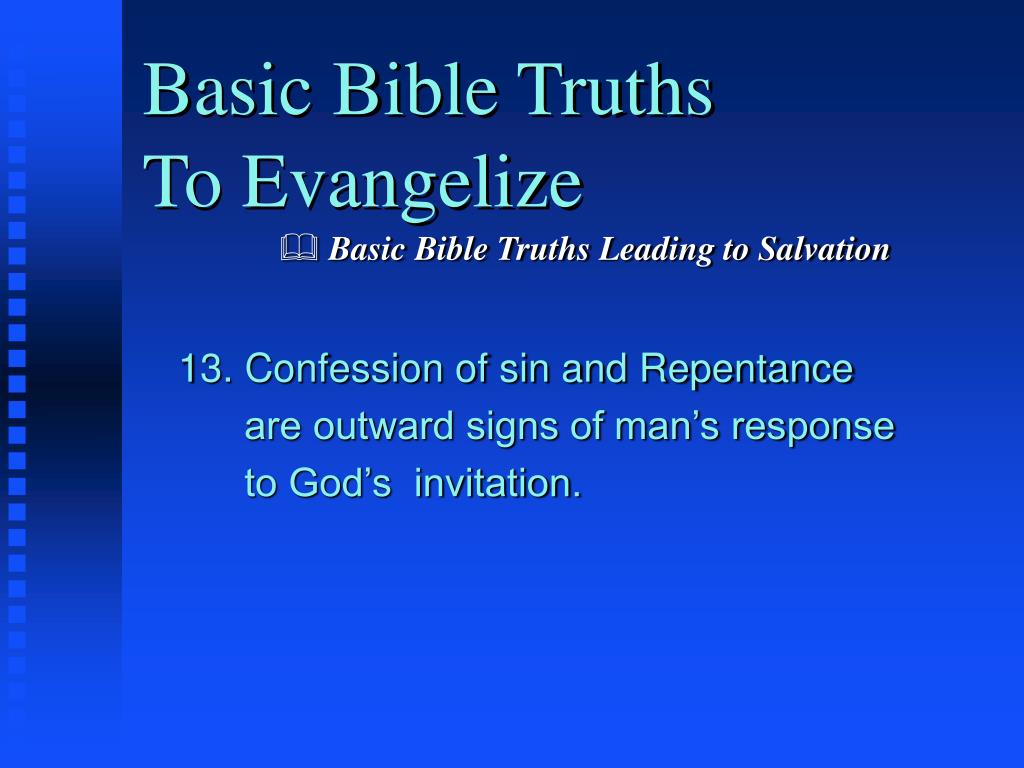 Basic Bible Truths
To Evangelize

Basic Bible Truths Leading to Salvation

13. Confession of sin and Repentance are outward signs of man’s response to God’s invitation.